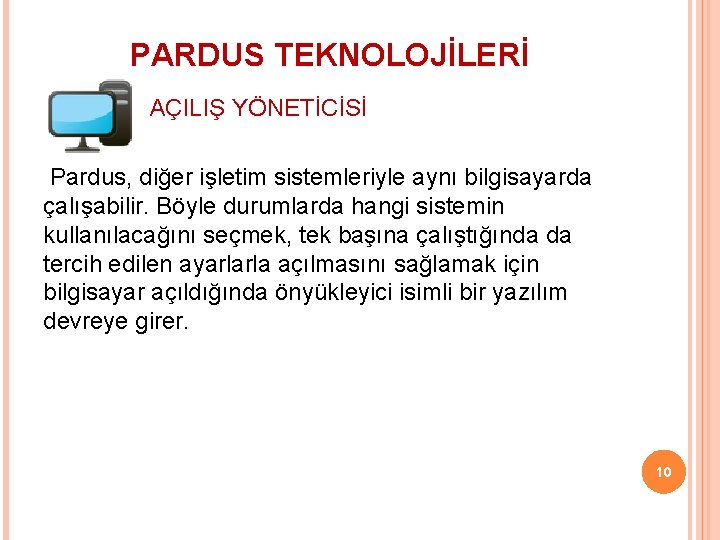 PARDUS TEKNOLOJİLERİ

AÇILIŞ YÖNETİCİSİ

Pardus, diğer işletim sistemleriyle aynı bilgisayarda çalışabilir. Böyle durumlarda hangi sistemin kullanılacağını seçmek, tek başına çalıştığında da tercih edilen ayarlarla açılmasını sağlamak için bilgisayar açıldığında önyükleyici isimli bir yazılım devreye girer.

10